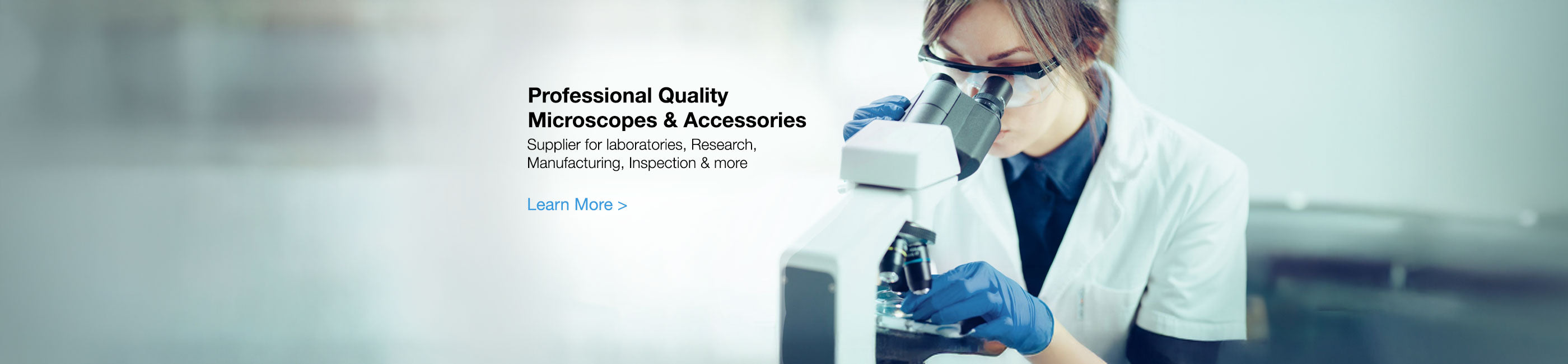 Professional Quality
Microscopes & Accessories

Supplier for laboratories, Research, Manufacturing, Inspection & more

Learn More >